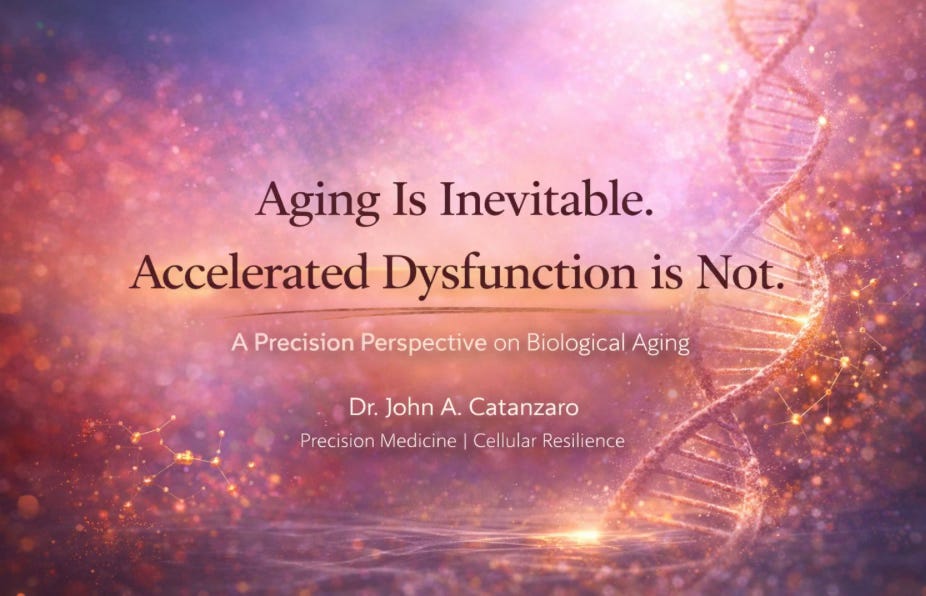 Aging Is Inevitable.
Accelerated Dysfunction is Not.

A Precision Perspective on Biological Aging

Dr. John A. Catanzaro
Precision Medicine | Cellular Resilience